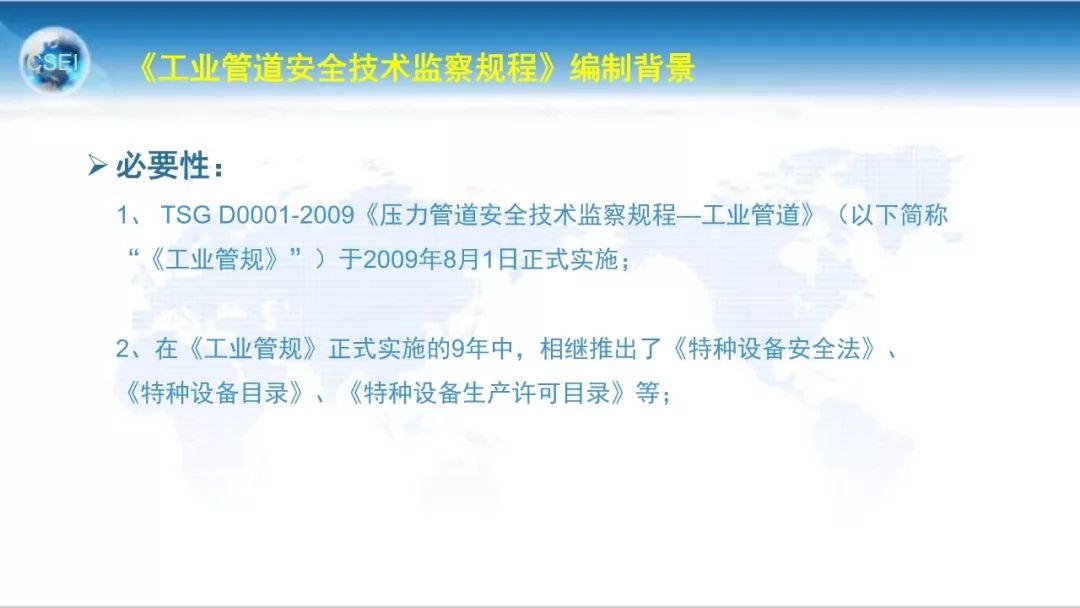 CSEI

《工业管道安全技术监察规程》编制背景

➢ 必要性：

1、 TSG D0001-2009《压力管道安全技术监察规程—工业管道》（以下简称“《工业管规》”）于2009年8月1日正式实施；

2、在《工业管规》正式实施的9年中，相继推出了《特种设备安全法》、《特种设备目录》、《特种设备生产许可目录》等；